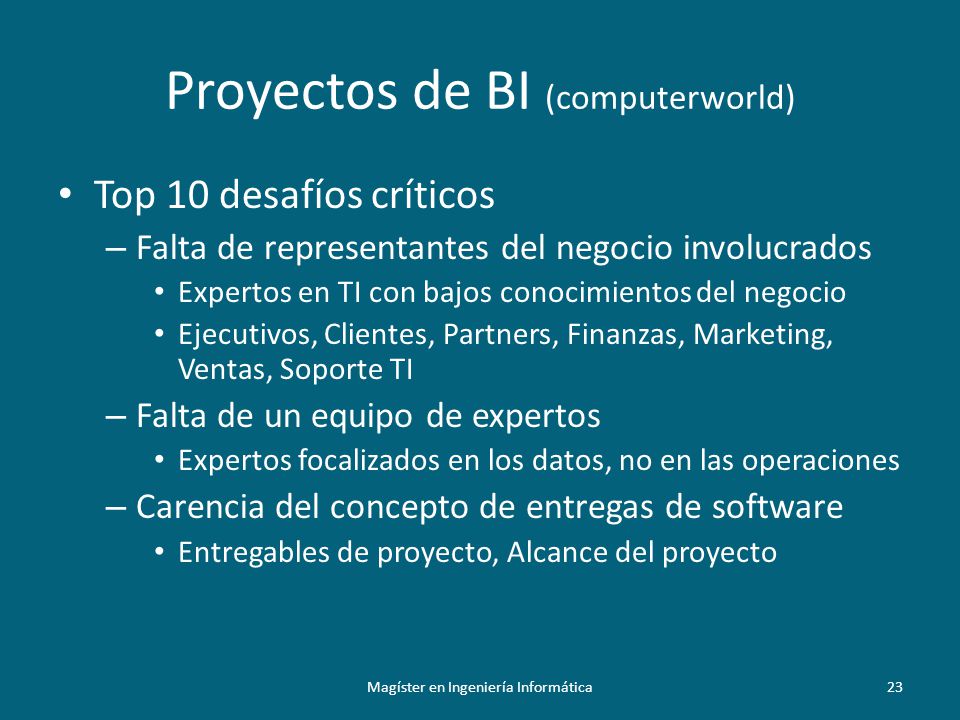 Proyectos de BI (computerworld)

• Top 10 desafíos críticos

– Falta de representantes del negocio involucrados

• Expertos en TI con bajos conocimientos del negocio

• Ejecutivos, Clientes, Partners, Finanzas, Marketing, Ventas, Soporte TI

– Falta de un equipo de expertos

• Expertos focalizados en los datos, no en las operaciones

– Carencia del concepto de entregas de software

• Entregables de proyecto, Alcance del proyecto

Magíster en Ingeniería Informática

23